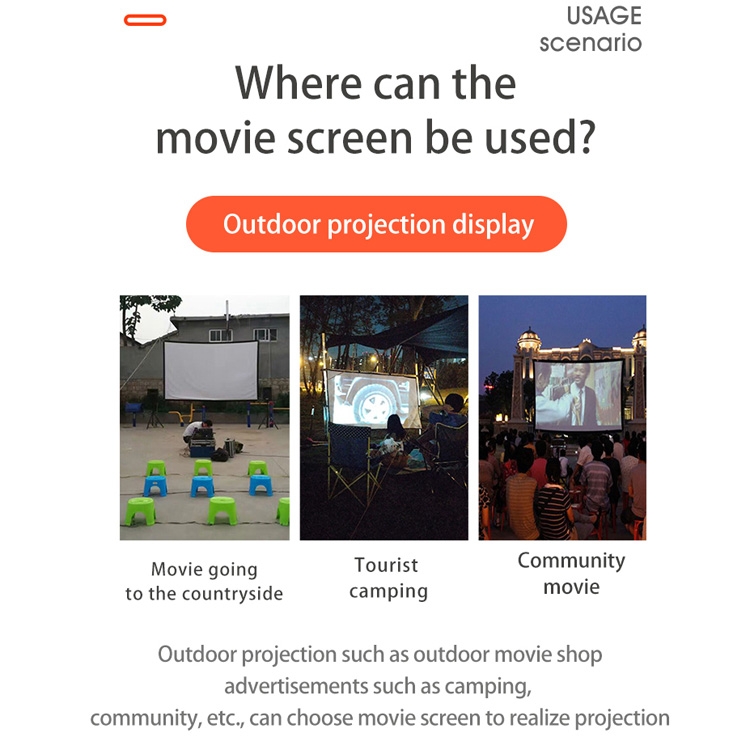 USAGE
scenario

Where can the movie screen be used?

Outdoor projection display

Movie going to the countryside

Tourist camping

Community movie

Outdoor projection such as outdoor movie shop advertisements such as camping, community, etc., can choose movie screen to realize projection